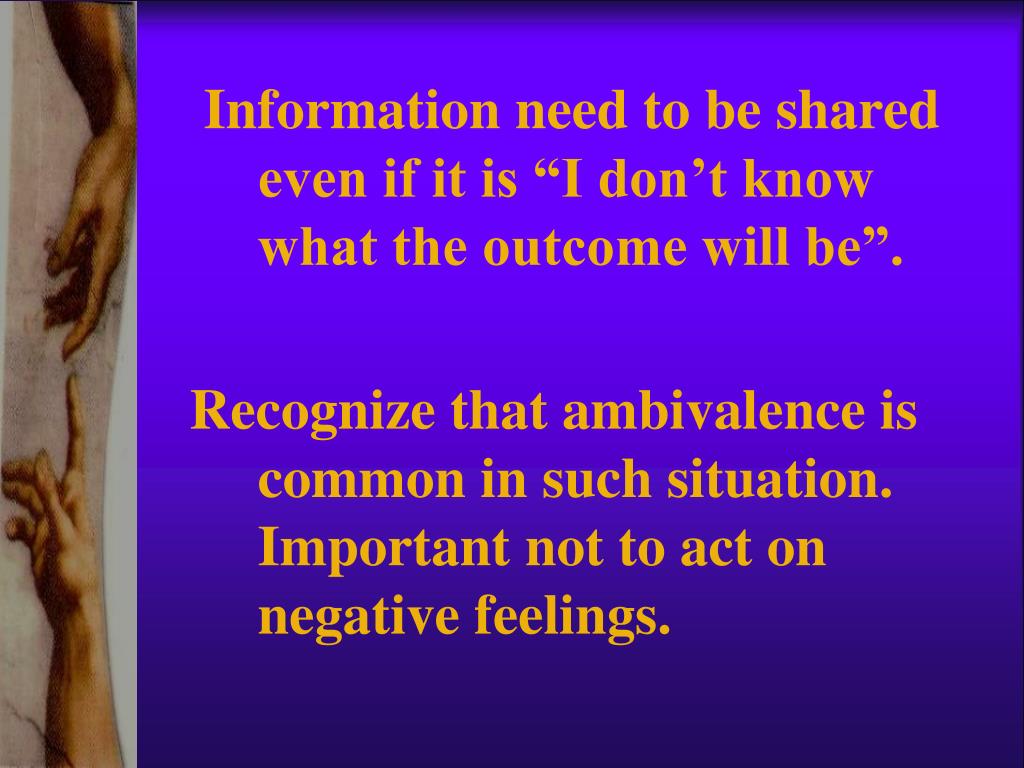 Information need to be shared even if it is “I don’t know what the outcome will be”.

Recognize that ambivalence is common in such situation. Important not to act on negative feelings.